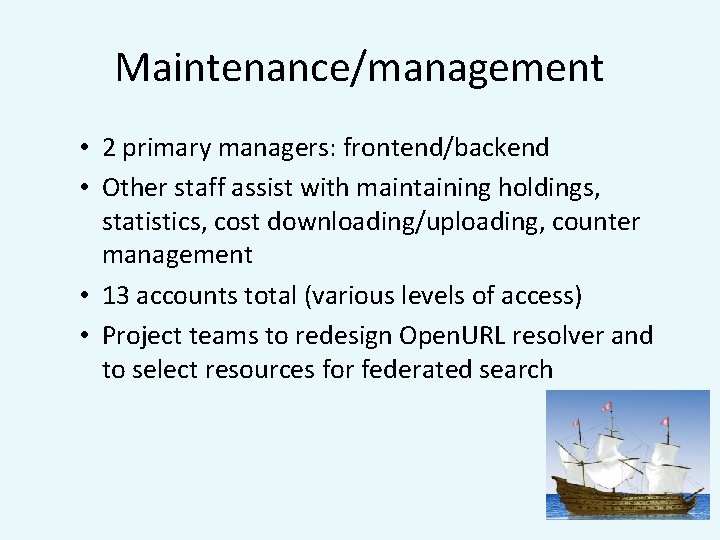 Maintenance/management

• 2 primary managers: frontend/backend
• Other staff assist with maintaining holdings, statistics, cost downloading/uploading, counter management
• 13 accounts total (various levels of access)
• Project teams to redesign OpenURL resolver and to select resources for federated search